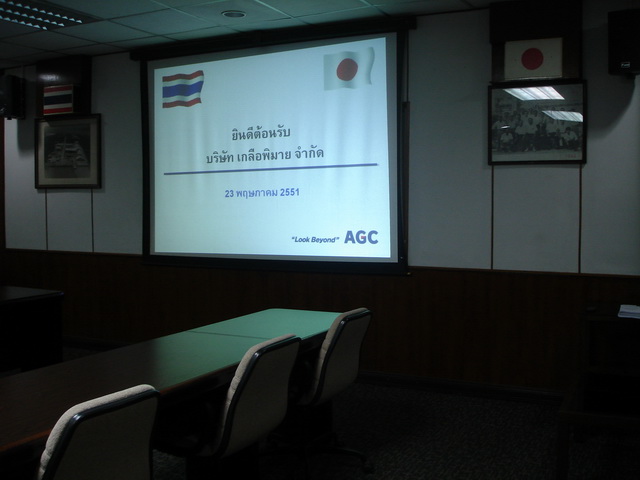 ยินดีต้อนรับ
บริษัท เกลือพิมาย จำกัด

23 พฤษภาคม 2551

"Look Beyond" AGC